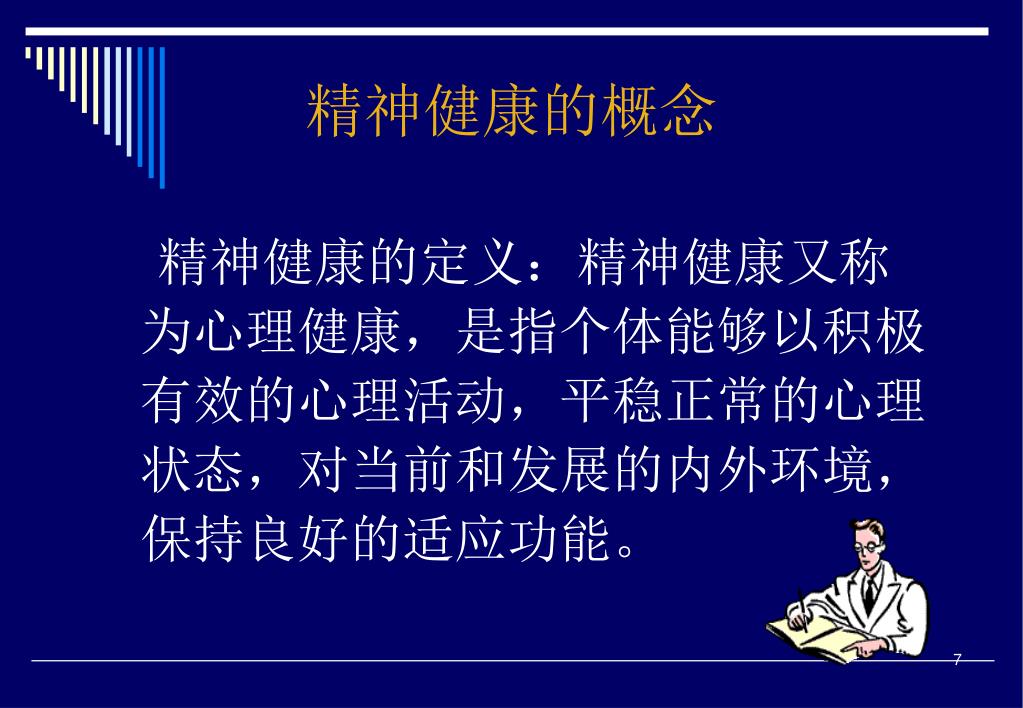 精神健康的概念

精神健康的定义：精神健康又称为心理健康，是指个体能够以积极有效的心理活动，平稳正常的心理状态，对当前和发展的内外环境，保持良好的适应功能。

7